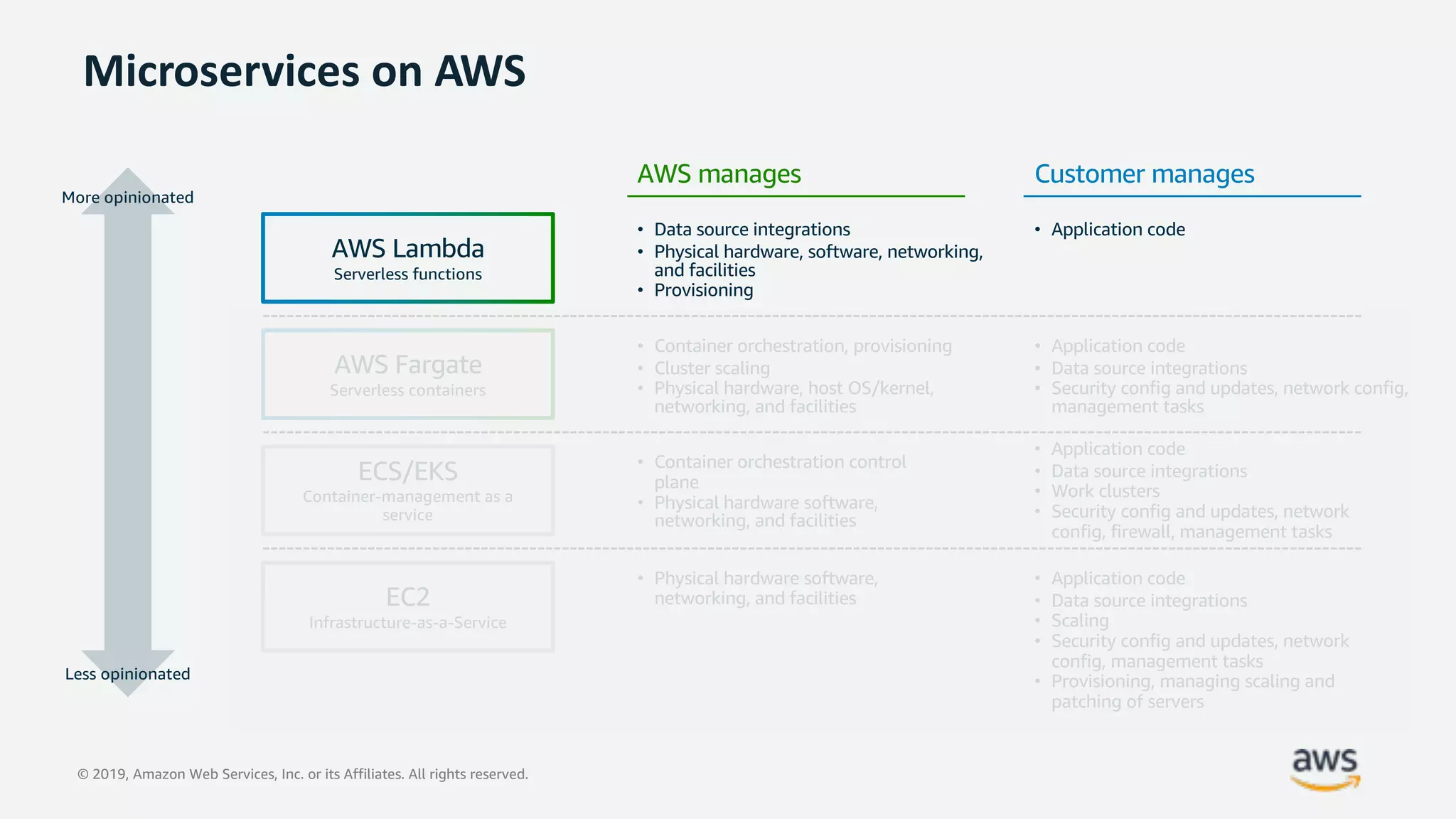 Microservices on AWS

More opinionated

Less opinionated

AWS manages

Customer manages

AWS Lambda
Serverless functions

• Data source integrations
• Physical hardware, software, networking, and facilities
• Provisioning

• Application code

AWS Fargate
Serverless containers

• Container orchestration, provisioning
• Cluster scaling
• Physical hardware, host OS/kernel, networking, and facilities

• Application code
• Data source integrations
• Security config and updates, network config, management tasks

ECS/EKS
Container-management as a service

• Container orchestration control plane
• Physical hardware software, networking, and facilities

• Application code
• Data source integrations
• Work clusters
• Security config and updates, network config, firewall, management tasks

EC2
Infrastructure-as-a-Service

• Physical hardware software, networking, and facilities

• Application code
• Data source integrations
• Scaling
• Security config and updates, network config, management tasks
• Provisioning, managing scaling and patching of servers

© 2019, Amazon Web Services, Inc. or its Affiliates. All rights reserved.

aws